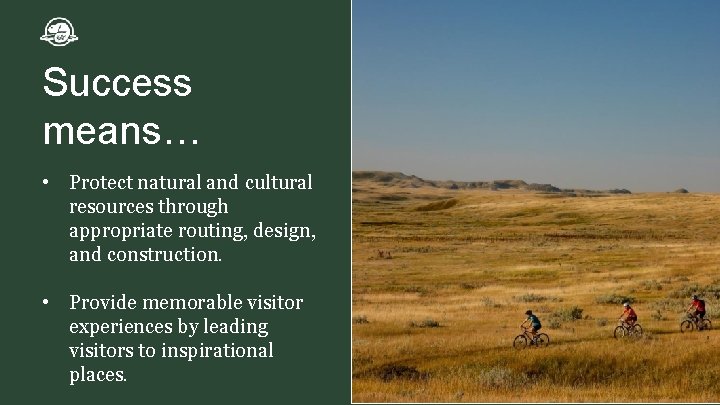 Success means…

• Protect natural and cultural resources through appropriate routing, design, and construction.

• Provide memorable visitor experiences by leading visitors to inspirational places.